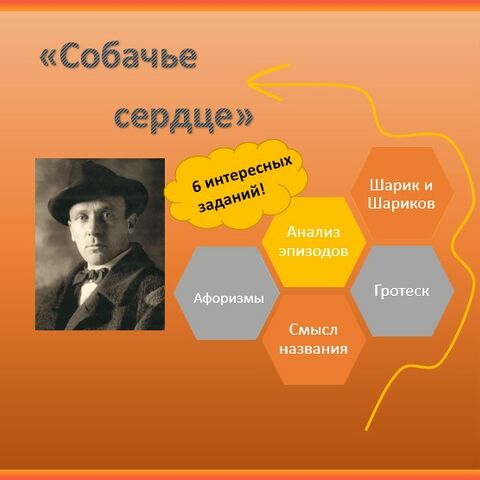 «Собачье сердце»

6 интересных заданий!

Шарик и Шариков

Анализ эпизодов

Афоризмы

Гротеск

Смысл названия